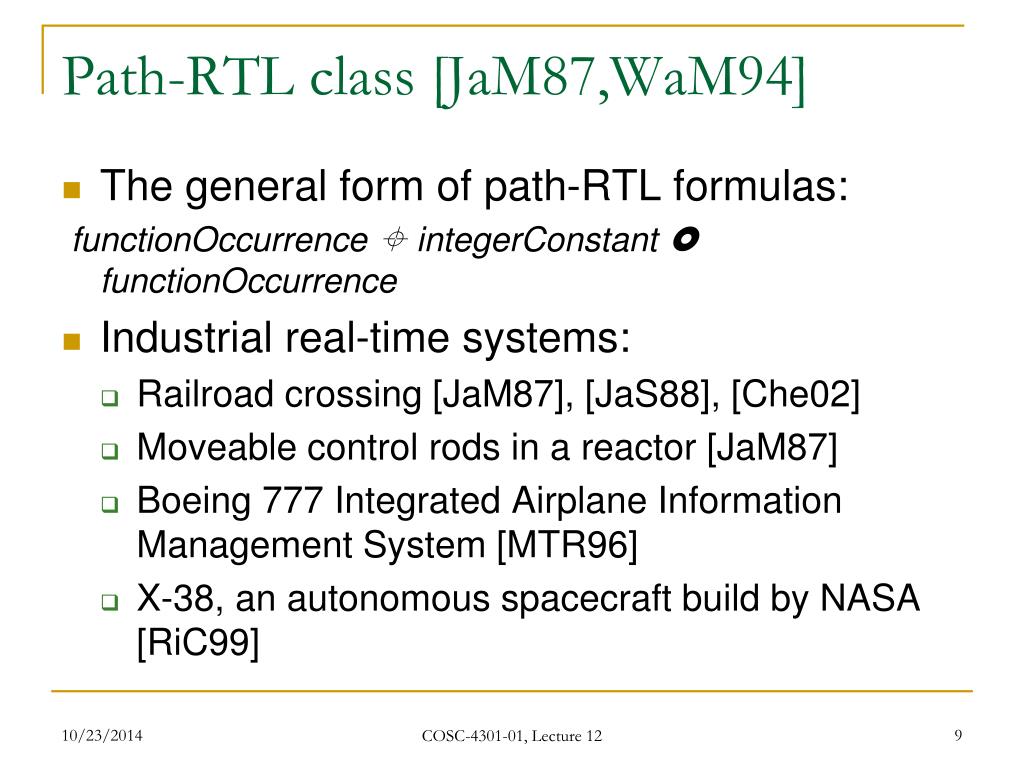 Path-RTL class [JaM87,WaM94]

The general form of path-RTL formulas:

functionOccurrence $\oplus$ integerConstant $\circ$ functionOccurrence

Industrial real-time systems:

Railroad crossing [JaM87], [JaS88], [Che02]

Moveable control rods in a reactor [JaM87]

Boeing 777 Integrated Airplane Information Management System [MTR96]

X-38, an autonomous spacecraft build by NASA [RiC99]

10/23/2014

COSC-4301-01, Lecture 12

9